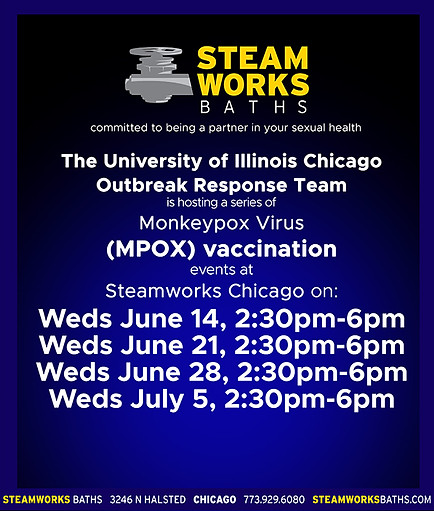 STEAM WORKS BATHS

committed to being a partner in your sexual health

The University of Illinois Chicago Outbreak Response Team is hosting a series of Monkeypox Virus (MPOX) vaccination events at Steamworks Chicago on:

Weds June 14, 2:30pm-6pm
Weds June 21, 2:30pm-6pm
Weds June 28, 2:30pm-6pm
Weds July 5, 2:30pm-6pm

STEAMWORKS BATHS 3246 N HALSTED CHICAGO 773.929.6080 STEAMWORKSBATHS.COM